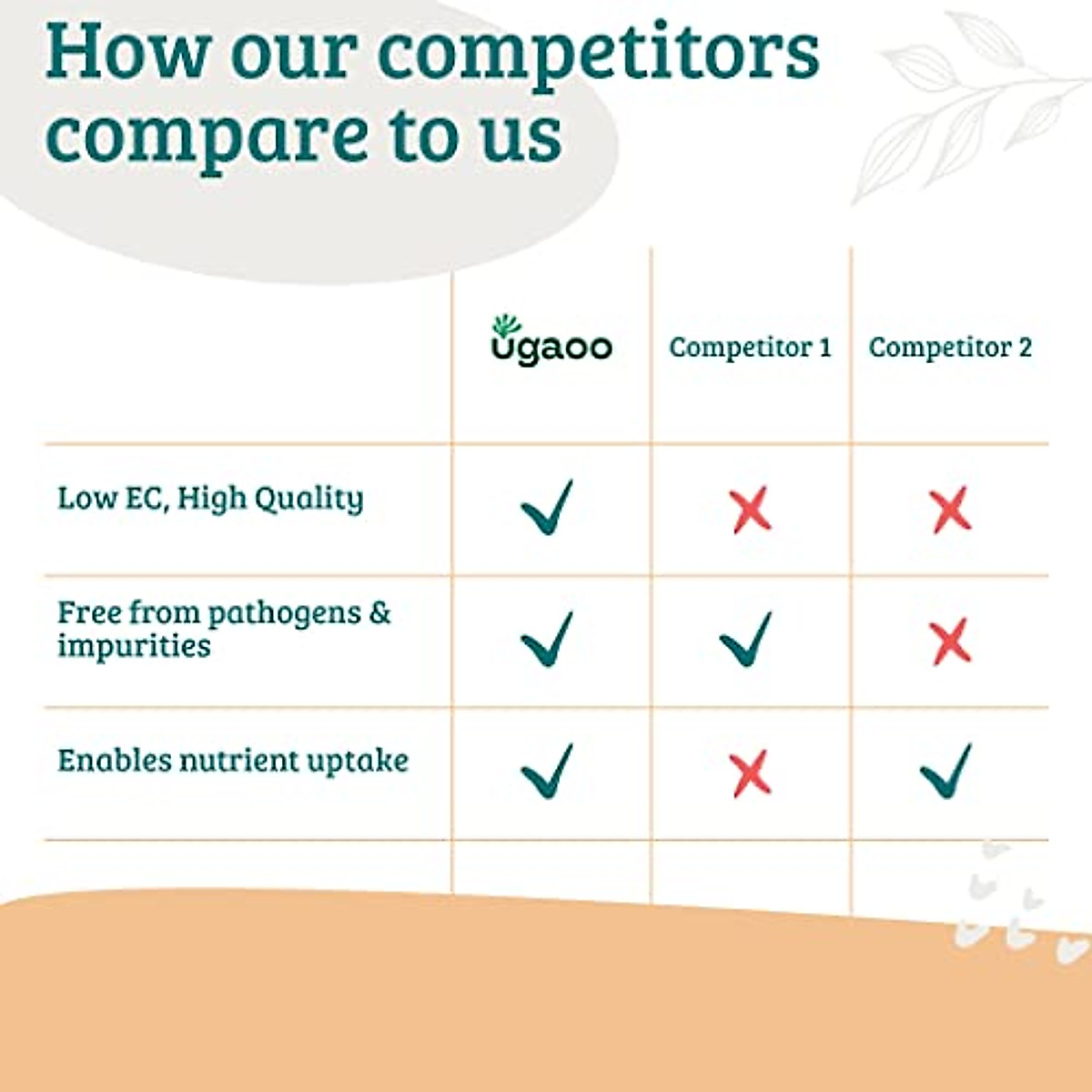 How our competitors compare to us

| | ugaoo | Competitor 1 | Competitor 2 |
|---|---|---|---|
| Low EC, High Quality | ✓ | ✗ | ✗ |
| Free from pathogens & impurities | ✓ | ✓ | ✗ |
| Enables nutrient uptake | ✓ | ✗ | ✓ |